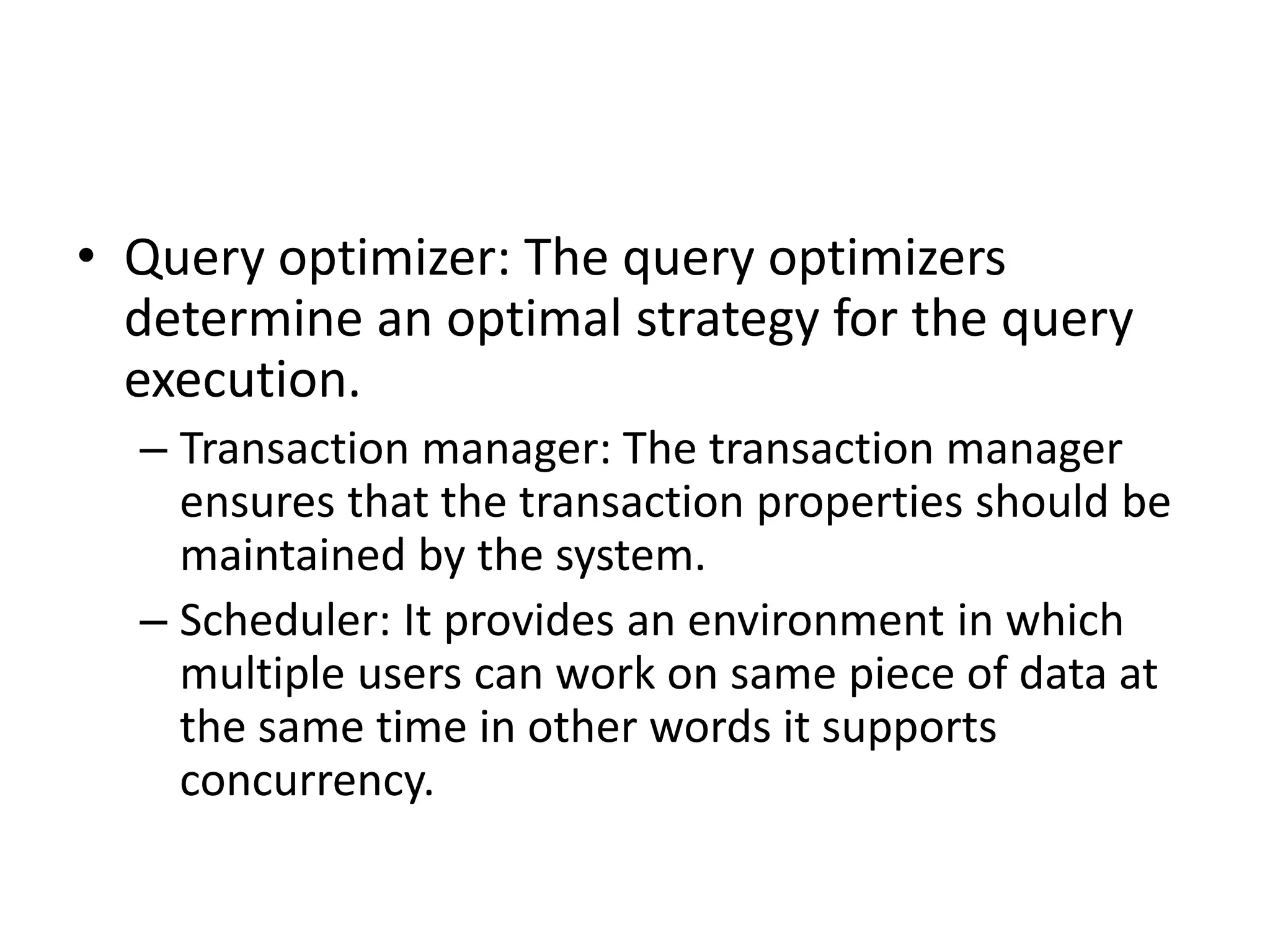 • Query optimizer: The query optimizers determine an optimal strategy for the query execution.

– Transaction manager: The transaction manager ensures that the transaction properties should be maintained by the system.

– Scheduler: It provides an environment in which multiple users can work on same piece of data at the same time in other words it supports concurrency.